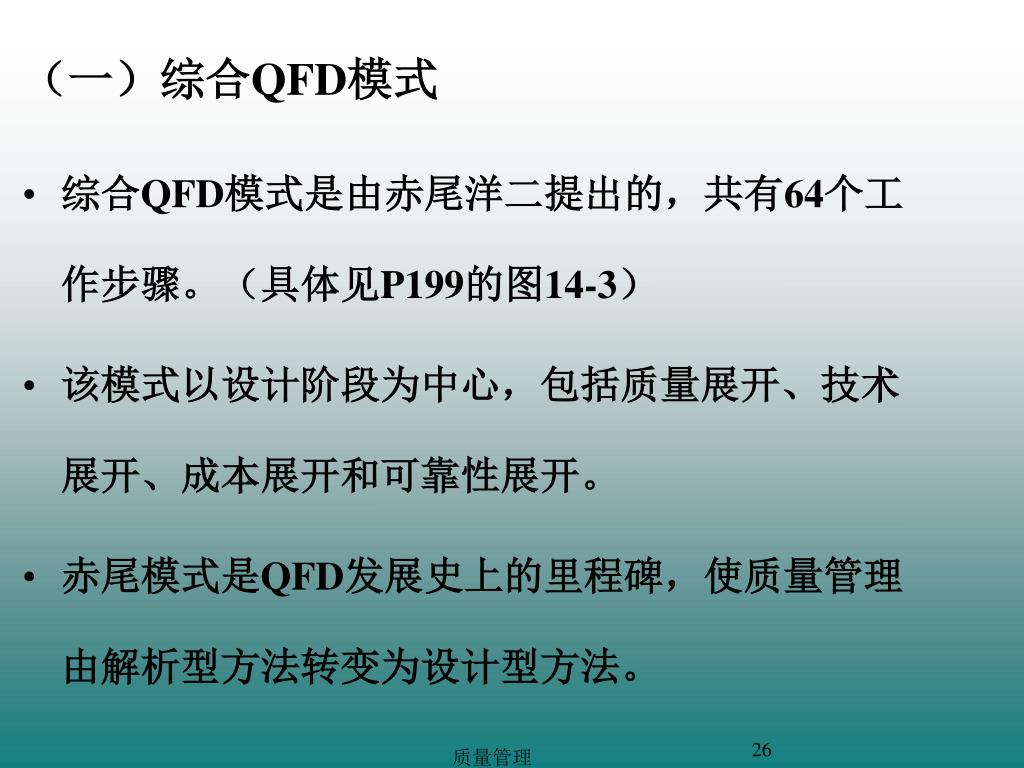 （一）综合QFD模式

• 综合QFD模式是由赤尾洋二提出的，共有64个工作步骤。（具体见P199的图14-3）

• 该模式以设计阶段为中心，包括质量展开、技术展开、成本展开和可靠性展开。

• 赤尾模式是QFD发展史上的里程碑，使质量管理由解析型方法转变为设计型方法。

质量管理

26